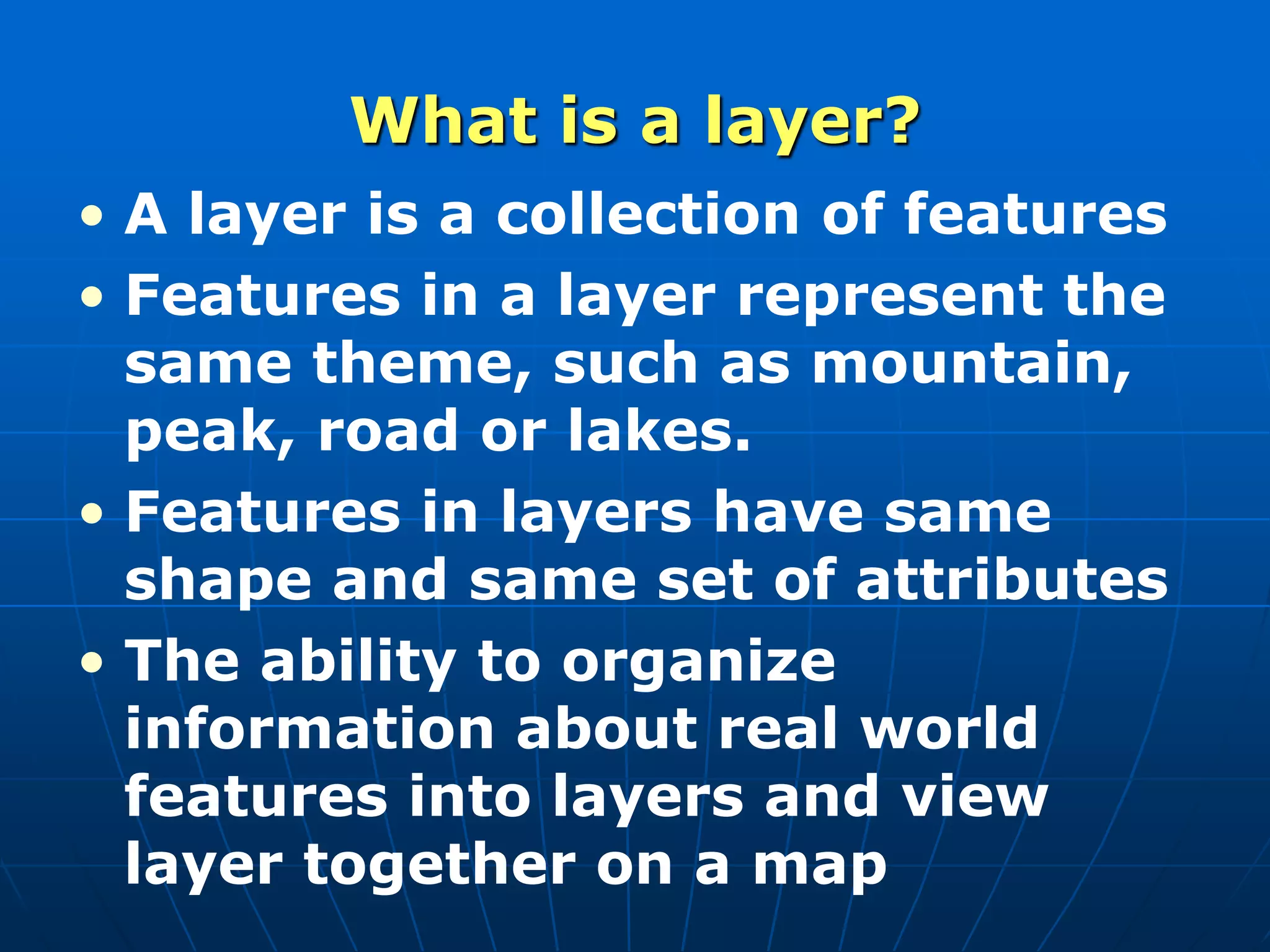 What is a layer?

• A layer is a collection of features
• Features in a layer represent the same theme, such as mountain, peak, road or lakes.
• Features in layers have same shape and same set of attributes
• The ability to organize information about real world features into layers and view layer together on a map